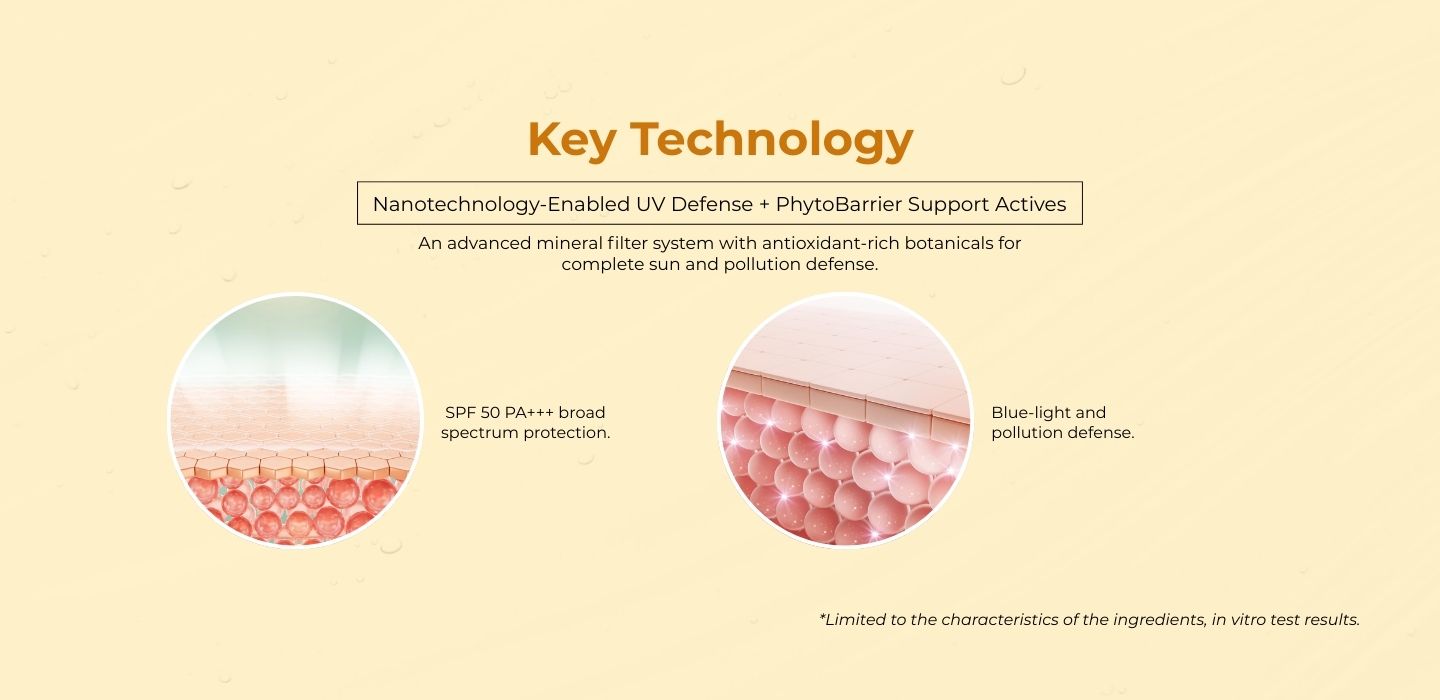 Key Technology

Nanotechnology-Enabled UV Defense + PhytoBarrier Support Actives

An advanced mineral filter system with antioxidant-rich botanicals for complete sun and pollution defense.

SPF 50 PA+++ broad spectrum protection.

Blue-light and pollution defense.

*Limited to the characteristics of the ingredients, in vitro test results.